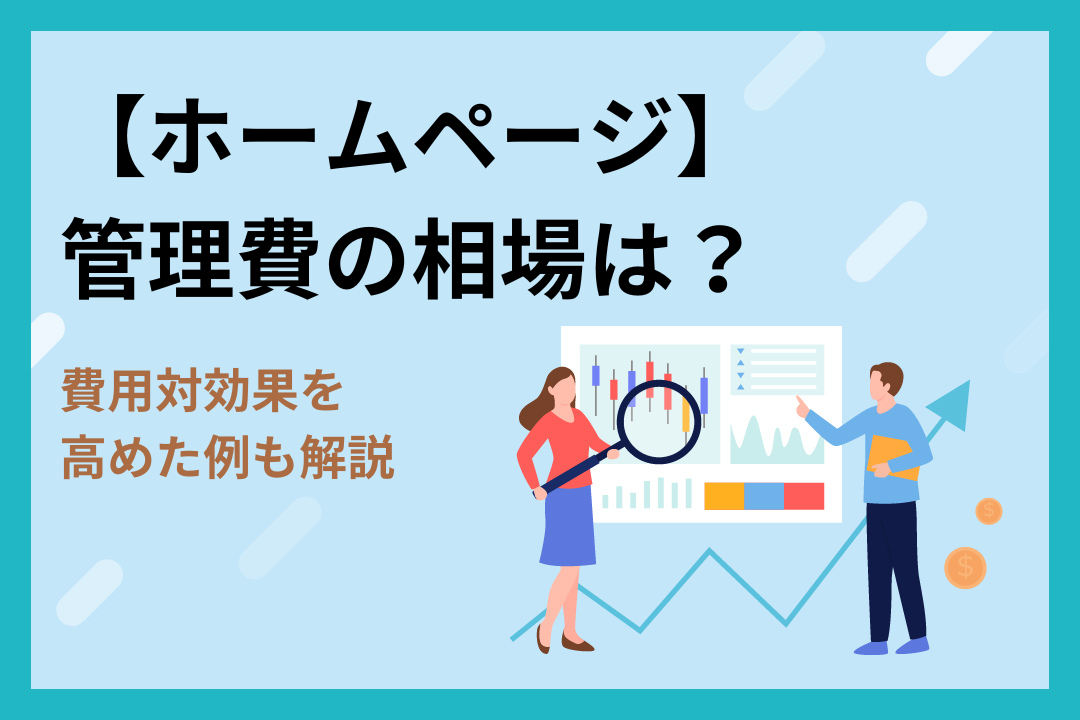 【ホームページ】
管理費の相場は？

費用対効果を
高めた例も解説

$
$